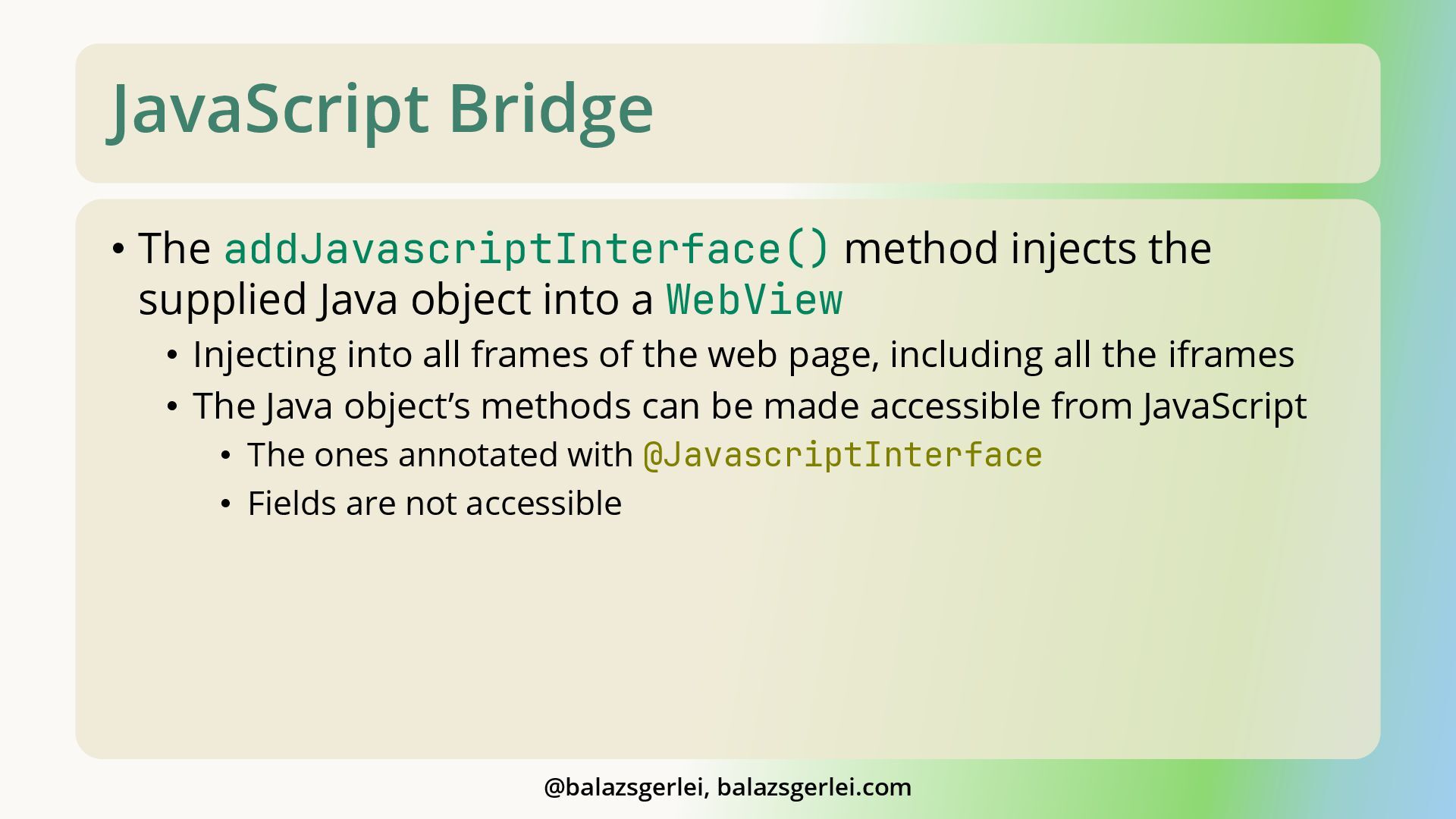 JavaScript Bridge

• The addJavascriptInterface() method injects the supplied Java object into a WebView
  • Injecting into all frames of the web page, including all the iframes
  • The Java object’s methods can be made accessible from JavaScript
    • The ones annotated with @JavascriptInterface
    • Fields are not accessible

@balazsgerlei, balazsgerlei.com